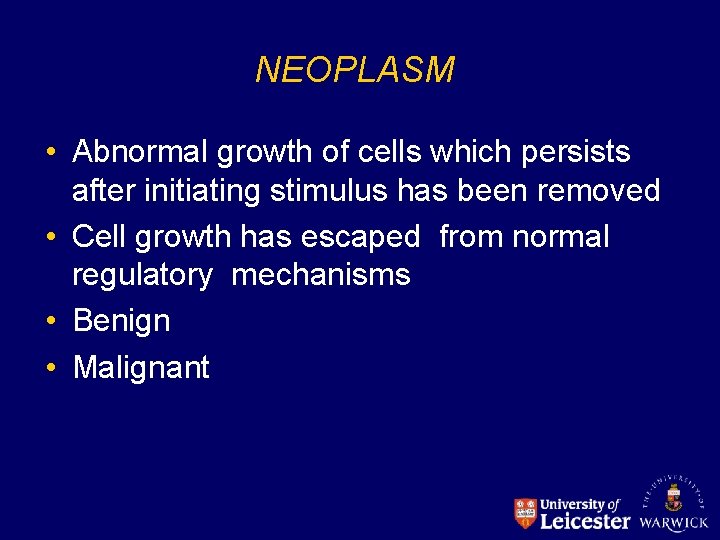 NEOPLASM

• Abnormal growth of cells which persists after initiating stimulus has been removed
• Cell growth has escaped from normal regulatory mechanisms
• Benign
• Malignant

University of Leicester

THE UNIVERSITY OF WARWICK